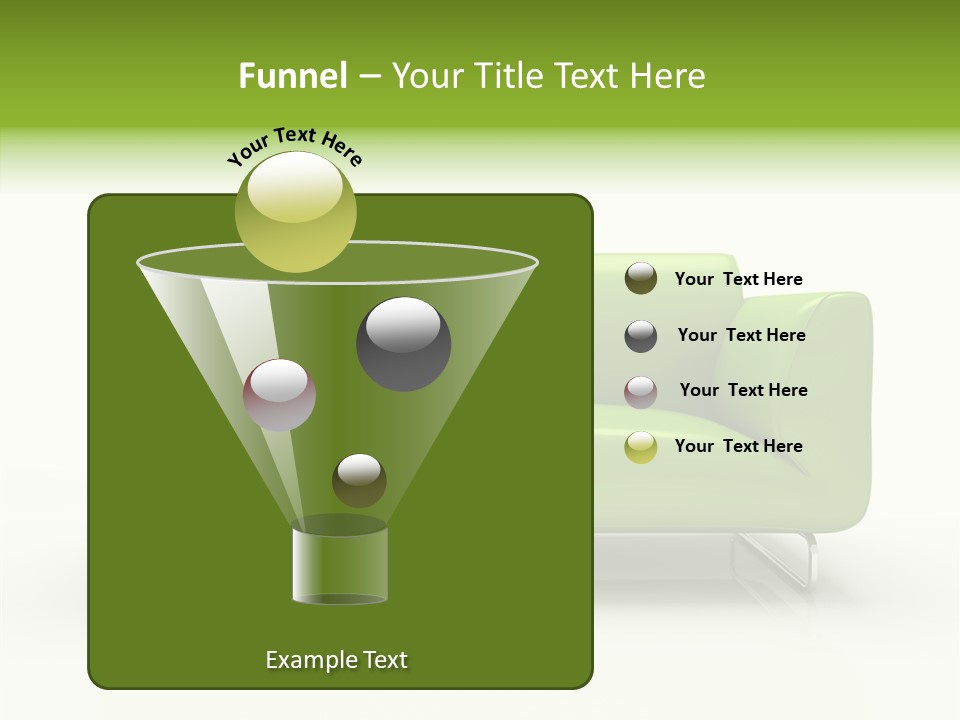 Funnel – Your Title Text Here

Your Text Here

Your Text Here

Your Text Here

Your Text Here

Your Text Here

Example Text